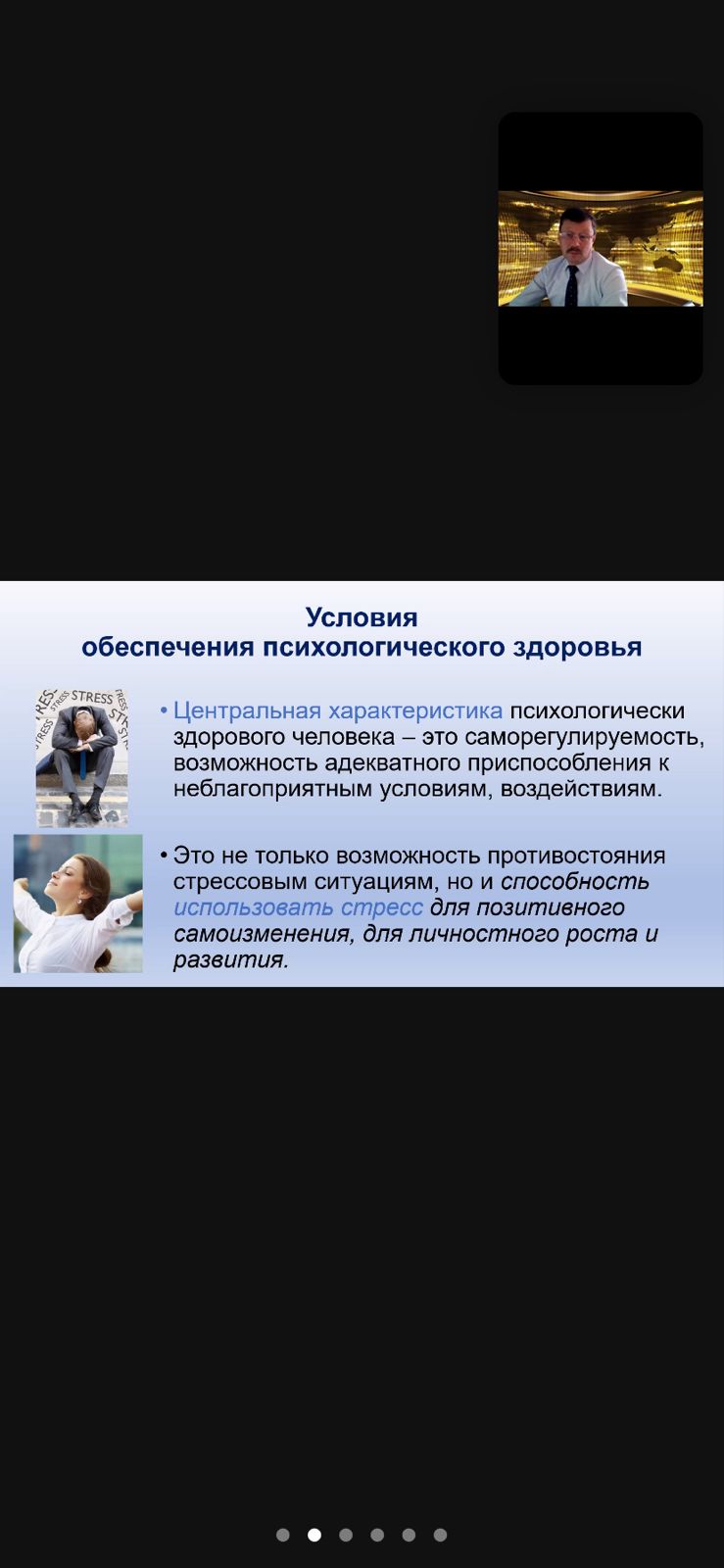 Условия
обеспечения психологического здоровья

STRESS STRESS STRESS STRESS

• Центральная характеристика психологически здорового человека – это саморегулируемость, возможность адекватного приспособления к неблагоприятным условиям, воздействиям.

• Это не только возможность противостояния стрессовым ситуациям, но и способность использовать стресс для позитивного самоизменения, для личностного роста и развития.